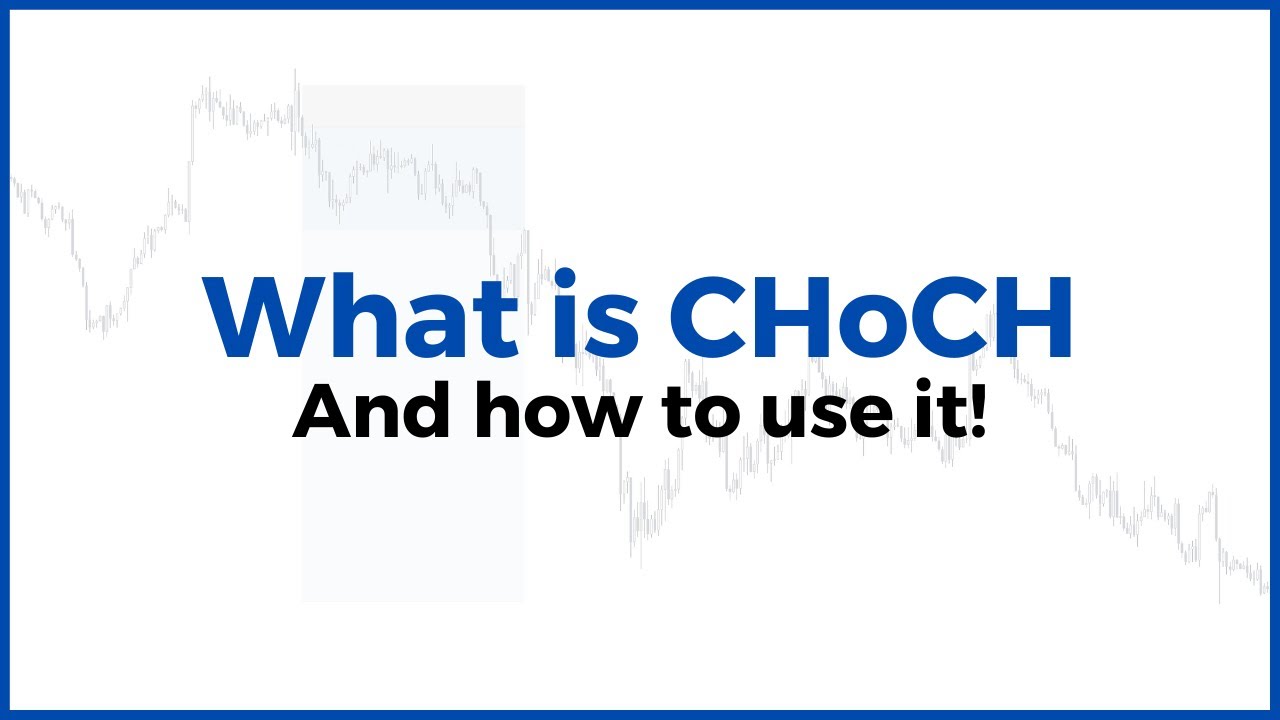 What is CHoCH
And how to use it!